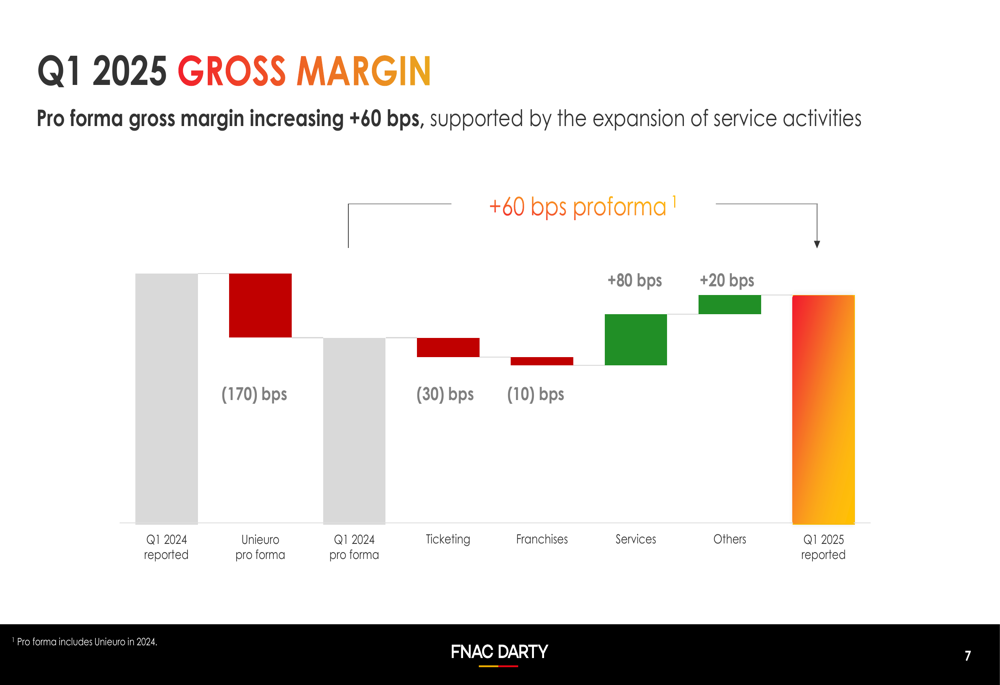 Q1 2025 GROSS MARGIN

Pro forma gross margin increasing +60 bps, supported by the expansion of service activities

+60 bps proforma $^1$

+80 bps

+20 bps

(170) bps

(30) bps

(10) bps

Q1 2024 reported

Unieuro pro forma

Q1 2024 pro forma

Ticketing

Franchises

Services

Others

Q1 2025 reported

$^1$ Pro forma includes Unieuro in 2024.

FNAC DARTY

7